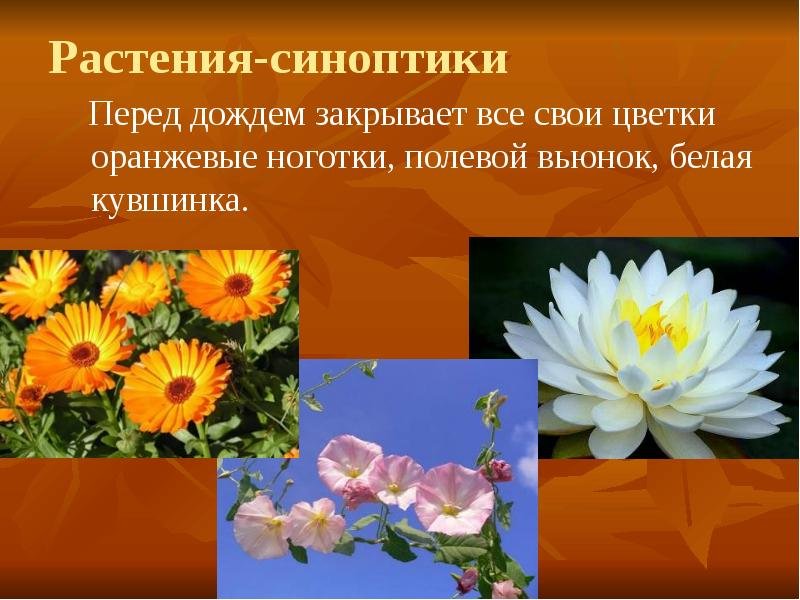 Растения-синоптики

Перед дождем закрывает все свои цветки оранжевые ноготки, полевой вьюнок, белая кувшинка.